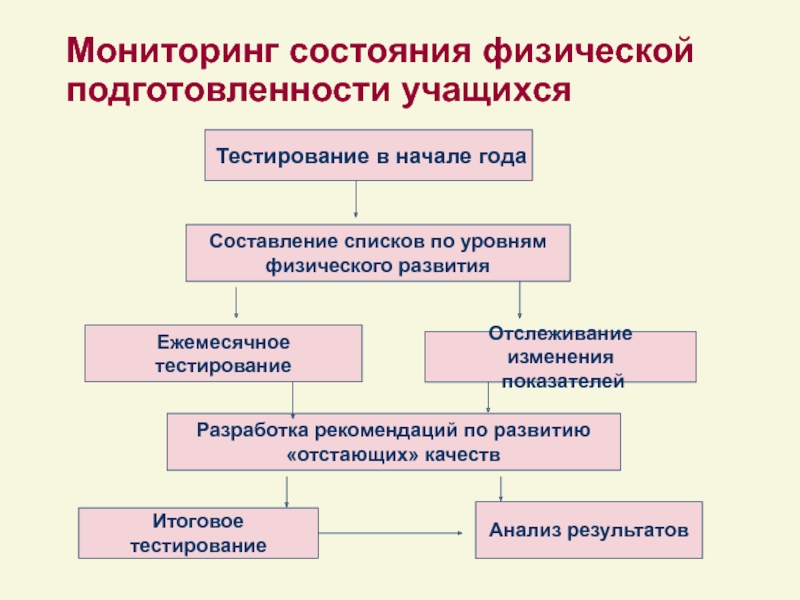 Мониторинг состояния физической подготовленности учащихся

Тестирование в начале года

Составление списков по уровням физического развития

Ежемесячное тестирование

Отслеживание изменения показателей

Разработка рекомендаций по развитию «отстающих» качеств

Итоговое тестирование

Анализ результатов